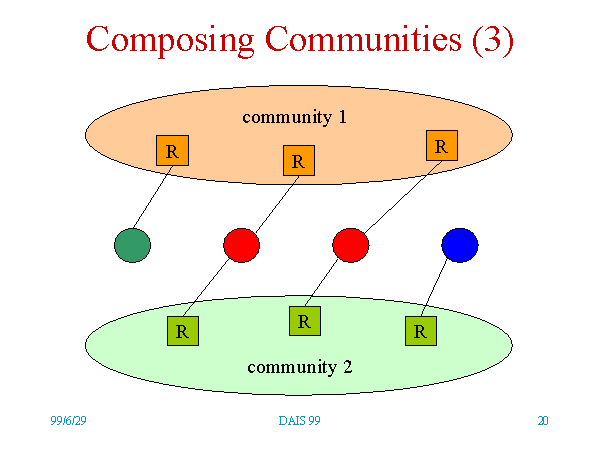 Composing Communities (3)

community 1

R

R

R

R

R

R

community 2

99/6/29

DAIS 99

20